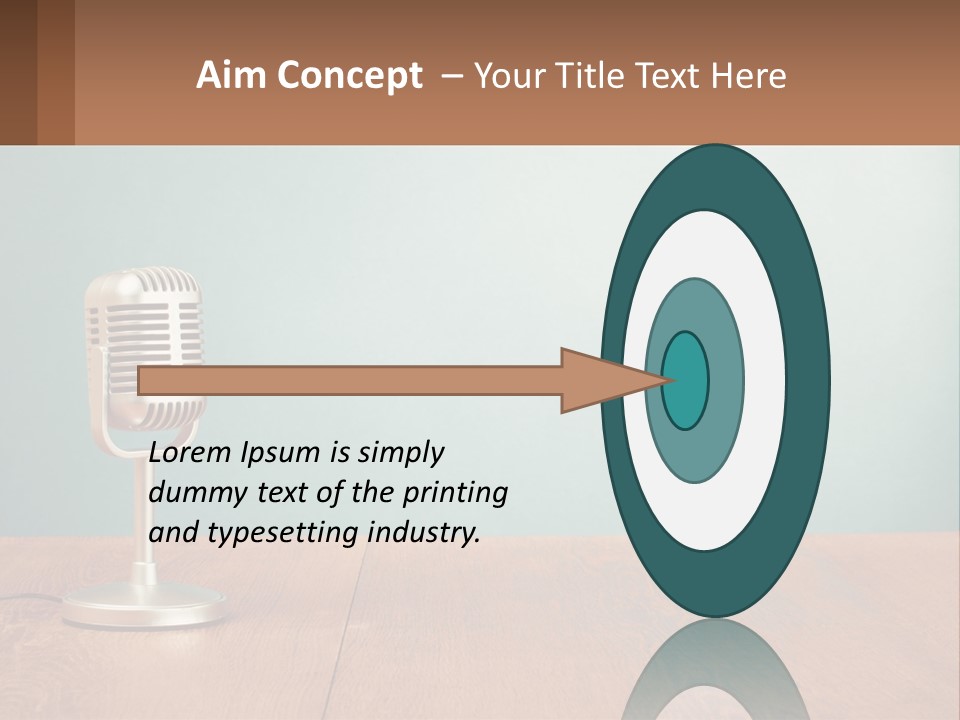 Aim Concept – Your Title Text Here

Lorem Ipsum is simply dummy text of the printing and typesetting industry.